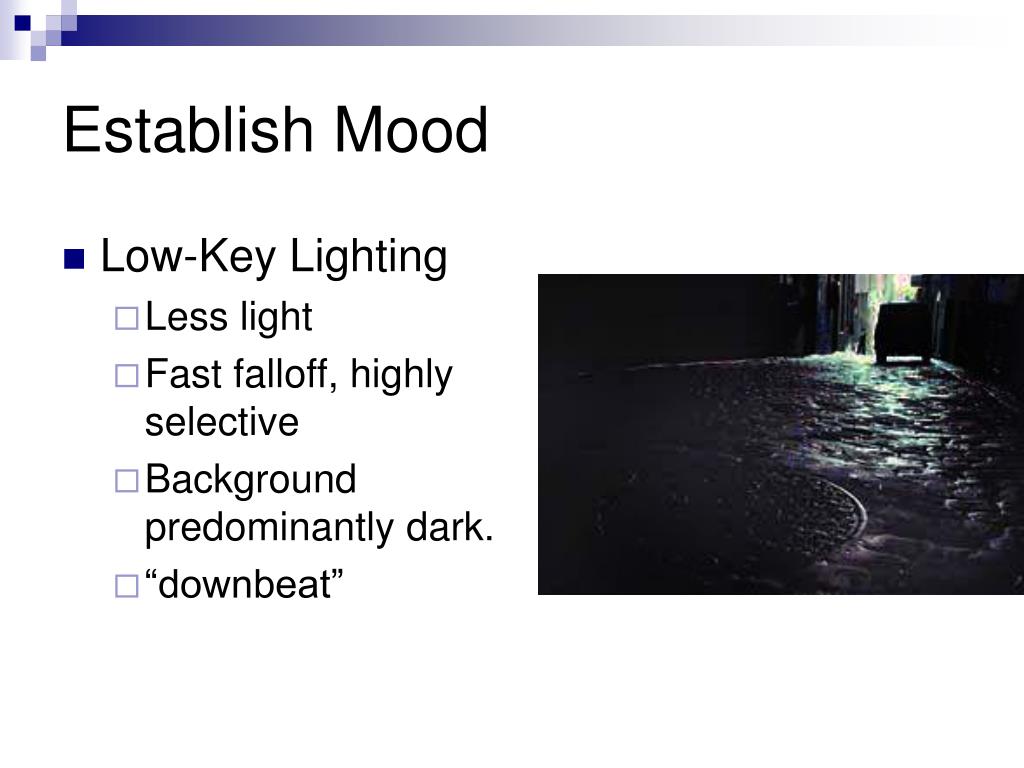 Establish Mood

■ Low-Key Lighting
□ Less light
□ Fast falloff, highly selective
□ Background predominantly dark.
□ “downbeat”